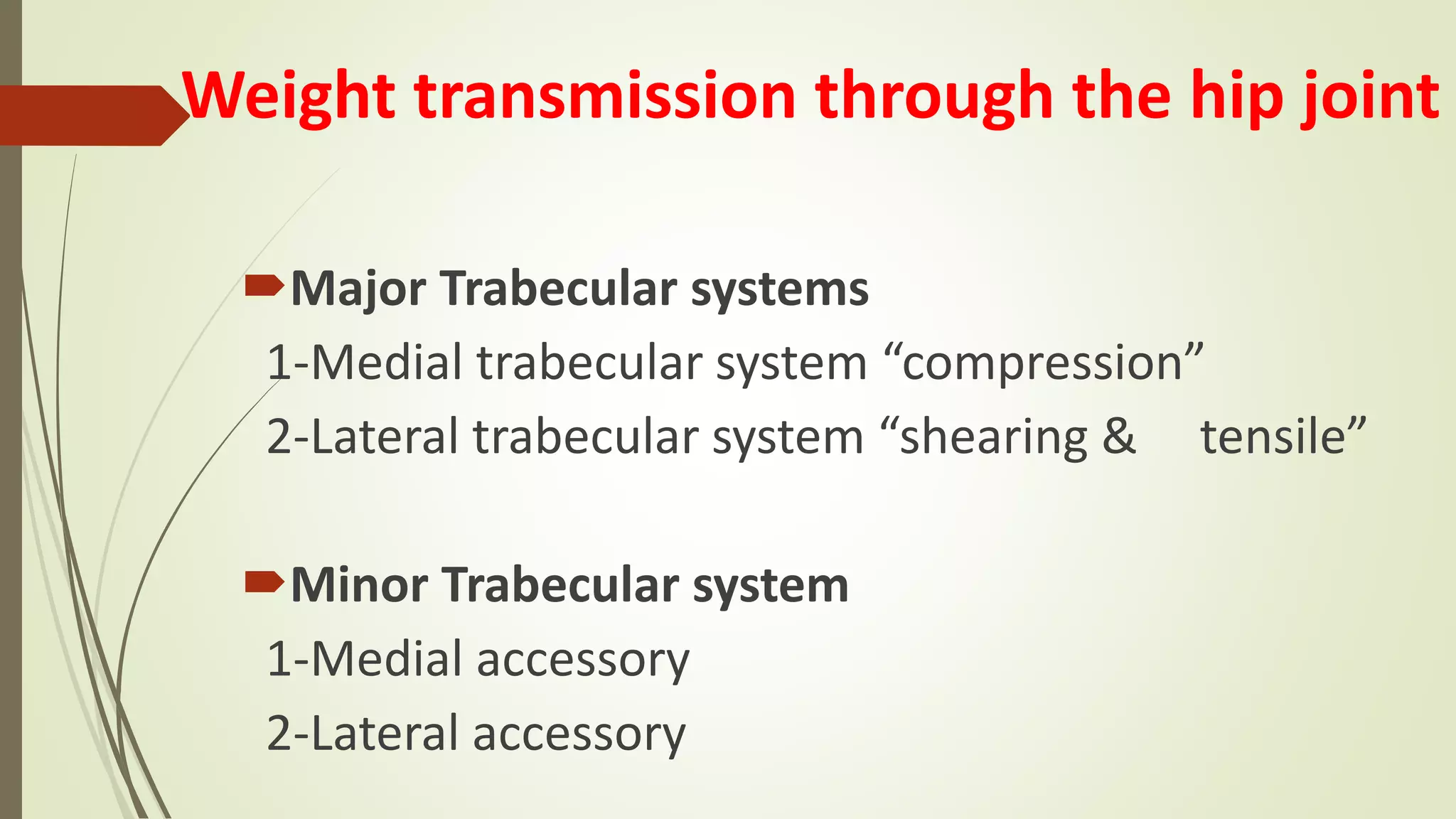 Weight transmission through the hip joint

Major Trabecular systems

1-Medial trabecular system “compression”

2-Lateral trabecular system “shearing & tensile”

Minor Trabecular system

1-Medial accessory

2-Lateral accessory